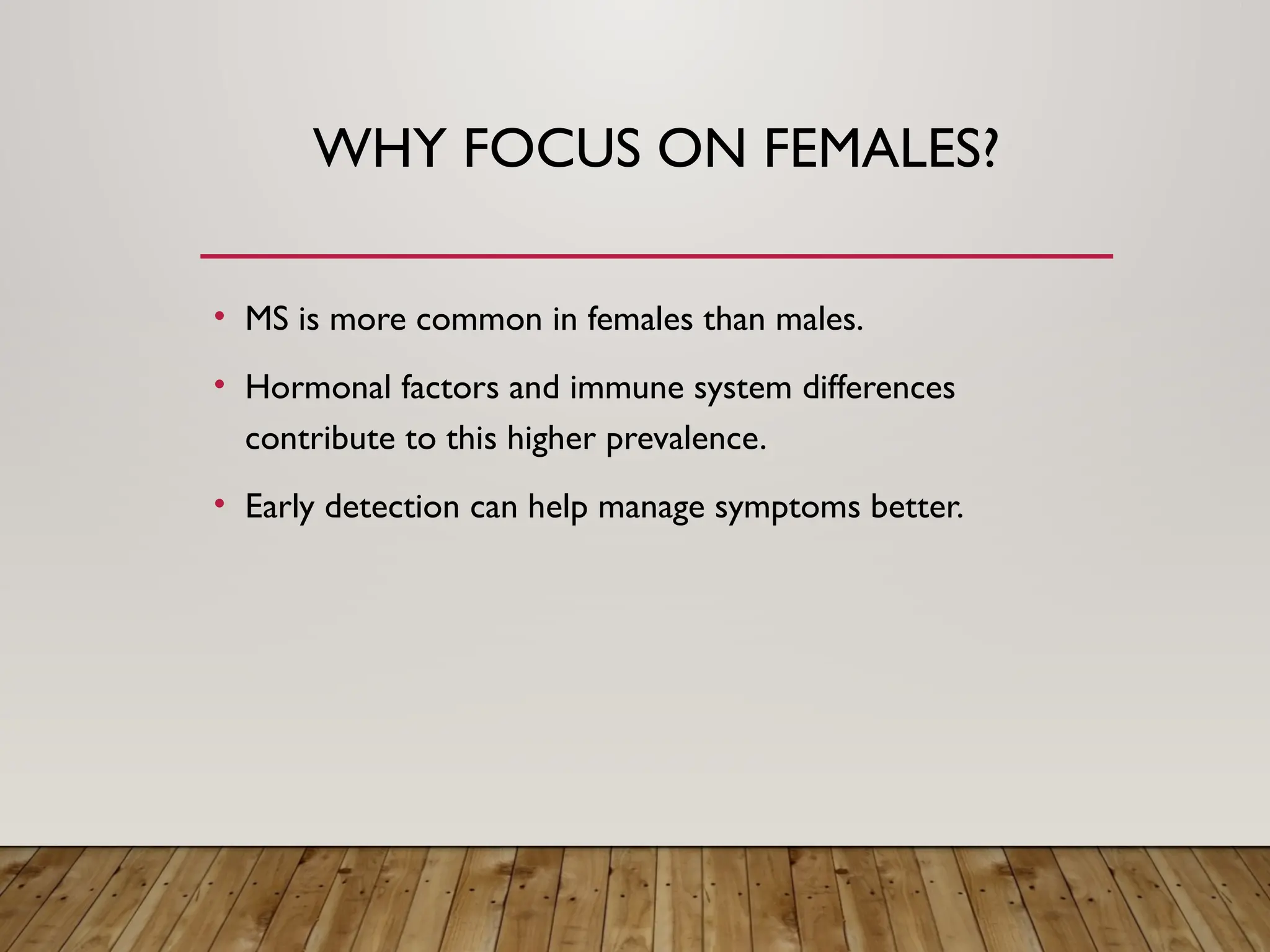 WHY FOCUS ON FEMALES?

• MS is more common in females than males.

• Hormonal factors and immune system differences contribute to this higher prevalence.

• Early detection can help manage symptoms better.